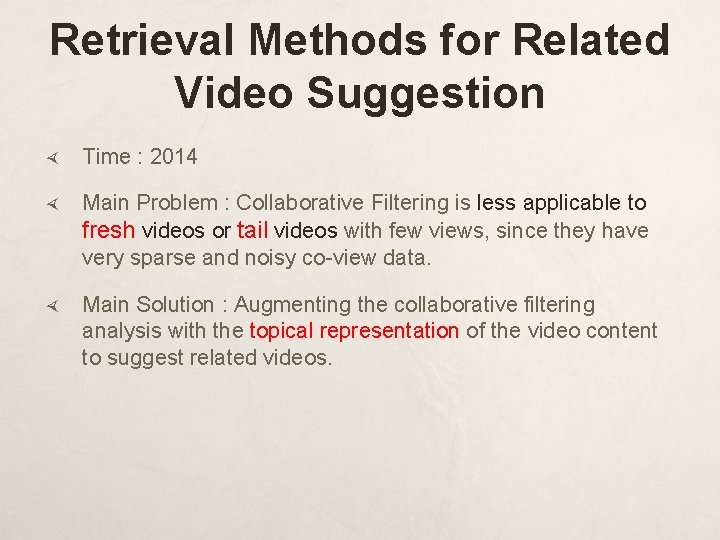 Retrieval Methods for Related Video Suggestion

Time : 2014

Main Problem : Collaborative Filtering is less applicable to fresh videos or tail videos with few views, since they have very sparse and noisy co-view data.

Main Solution : Augmenting the collaborative filtering analysis with the topical representation of the video content to suggest related videos.